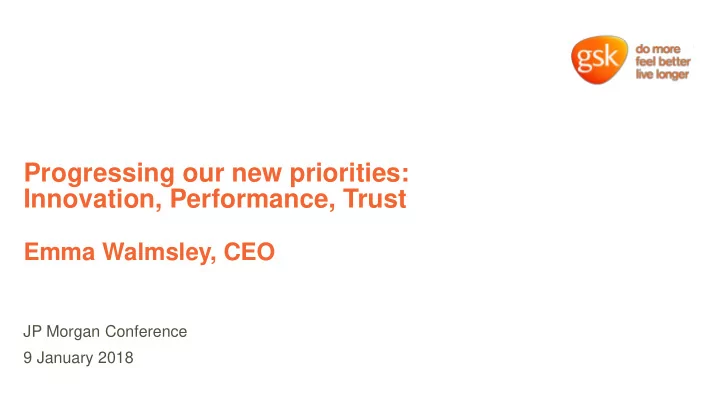 gsk do more feel better live longer

Progressing our new priorities: Innovation, Performance, Trust

Emma Walmsley, CEO

JP Morgan Conference

9 January 2018